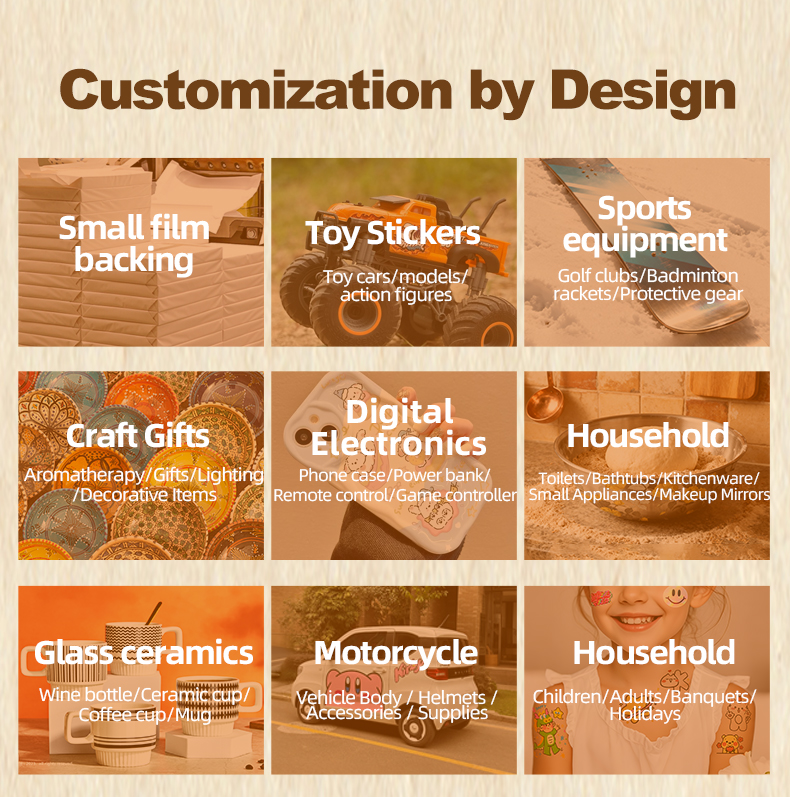 Customization by Design

Small film backing

Toy Stickers
Toy cars/models/ action figures

Sports equipment
Golf clubs/Badminton rackets/Protective gear

Craft Gifts
Aromatherapy/Gifts/Lighting /Decorative Items

Digital Electronics
Phone case/Power bank/ Remote control/Game controller

Household
Toilets/Bathtubs/Kitchenware/ Small Appliances/Makeup Mirrors

Glass ceramics
Wine bottle/Ceramic cup/ Coffee cup/Mug

Motorcycle
Vehicle Body / Helmets / Accessories / Supplies

Household
Children/Adults/Banquets/ Holidays